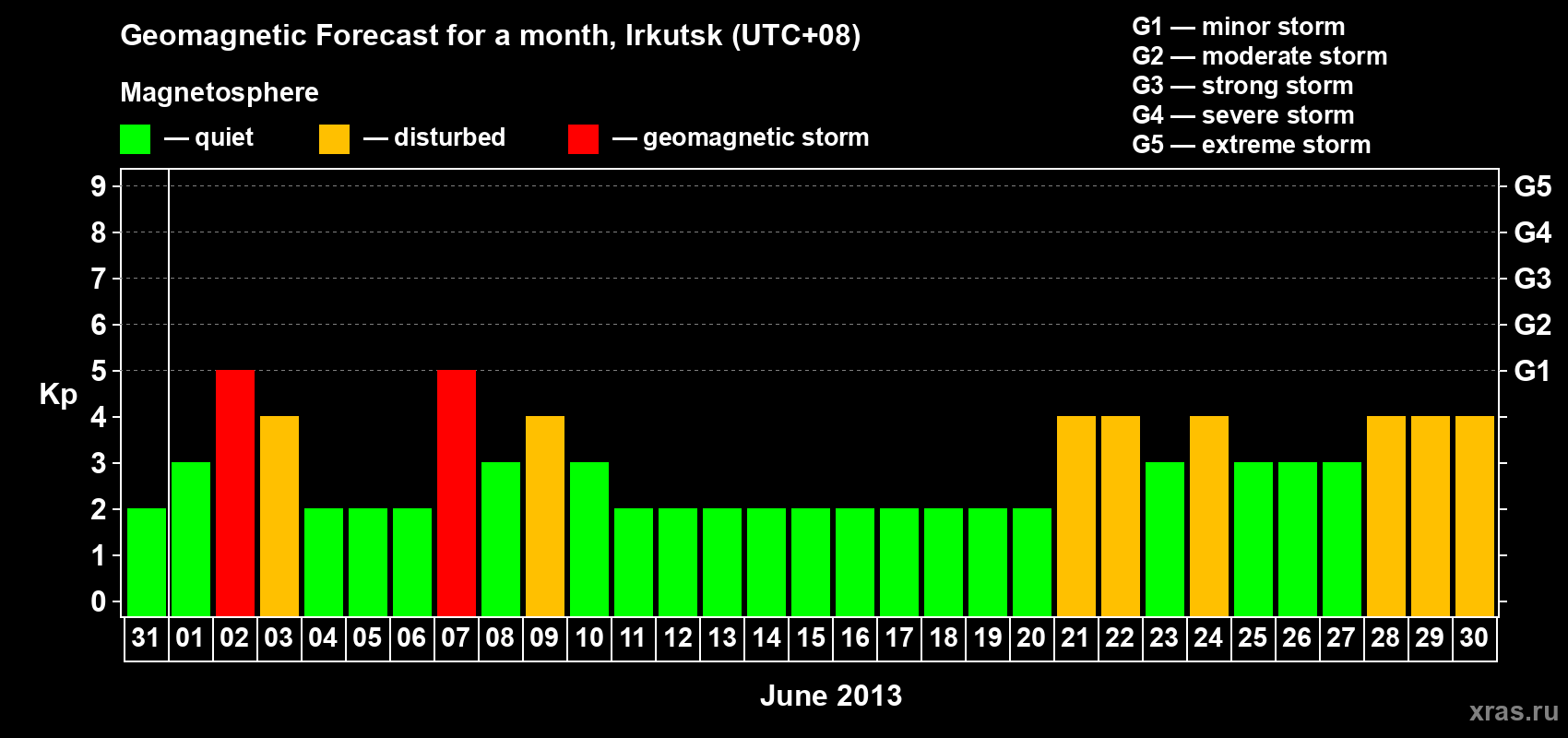 Geomagnetic Forecast for a month, Irkutsk (UTC+08)

Magnetosphere

— quiet — disturbed — geomagnetic storm

G1 — minor storm
G2 — moderate storm
G3 — strong storm
G4 — severe storm
G5 — extreme storm

Kp

9 8 7 6 5 4 3 2 1 0

G5 G4 G3 G2 G1

31 01 02 03 04 05 06 07 08 09 10 11 12 13 14 15 16 17 18 19 20 21 22 23 24 25 26 27 28 29 30

June 2013

xras.ru